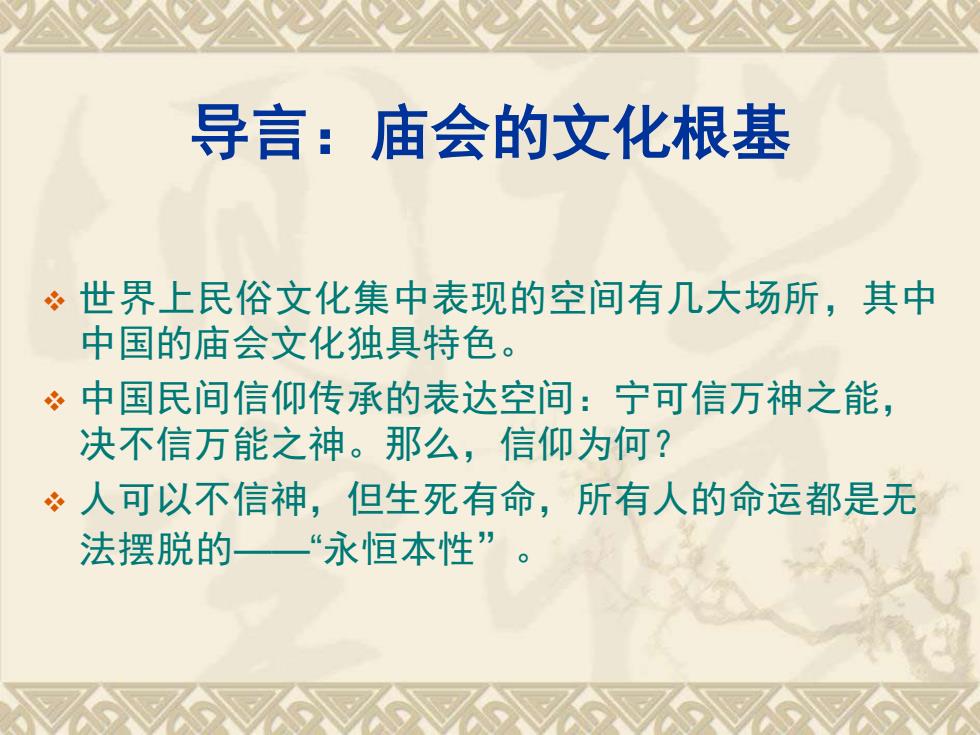 导言：庙会的文化根基

❖ 世界上民俗文化集中表现的空间有几大场所，其中中国的庙会文化独具特色。

❖ 中国民间信仰传承的表达空间：宁可信万神之能，决不信万能之神。那么，信仰为何？

❖ 人可以不信神，但生死有命，所有人的命运都是无法摆脱的——“永恒本性”。